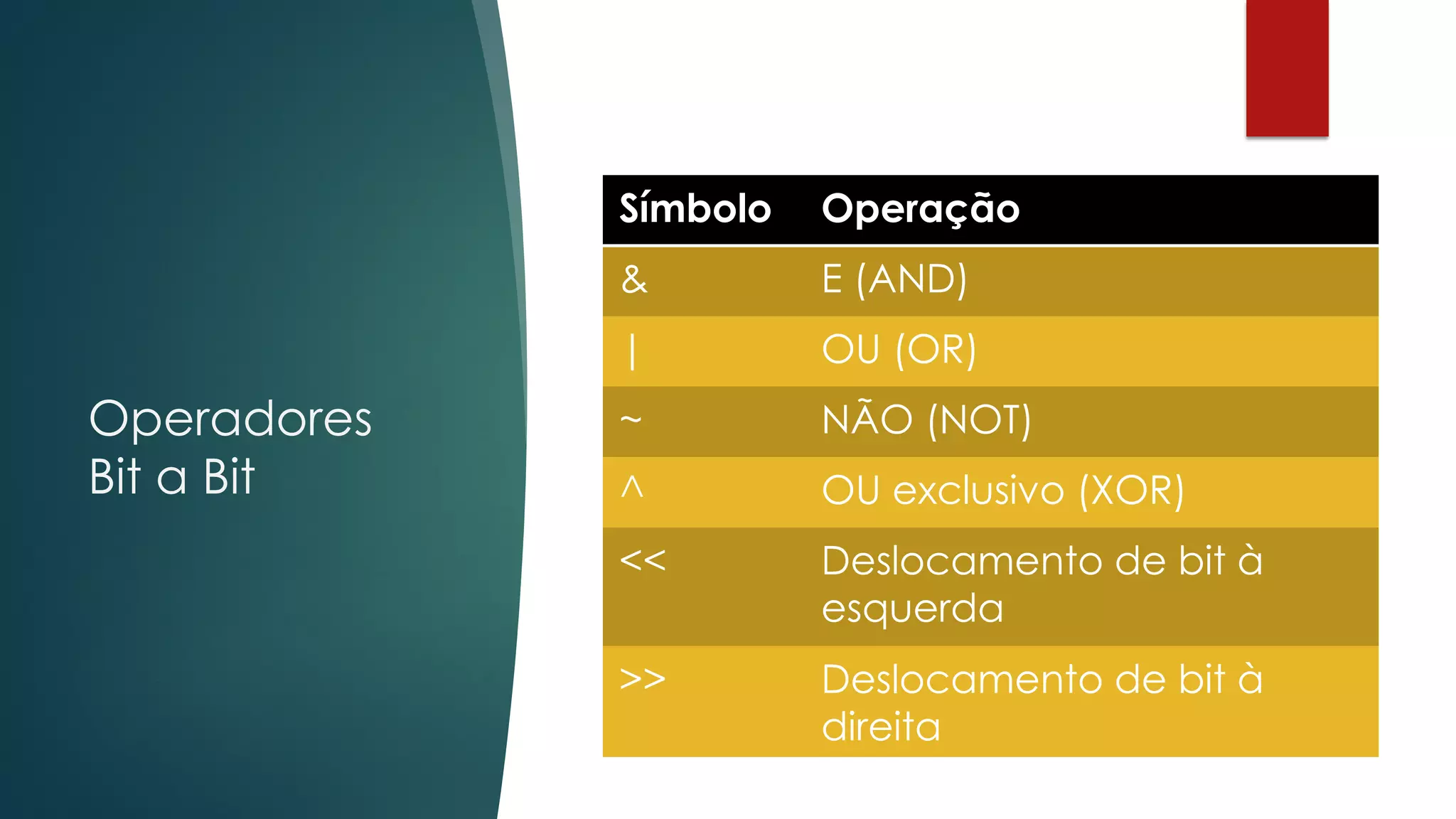 Operadores Bit a Bit

| Símbolo | Operação |
|---|---|
| & | E (AND) |
| \| | OU (OR) |
| ~ | NÃO (NOT) |
| ^ | OU exclusivo (XOR) |
| << | Deslocamento de bit à esquerda |
| >> | Deslocamento de bit à direita |